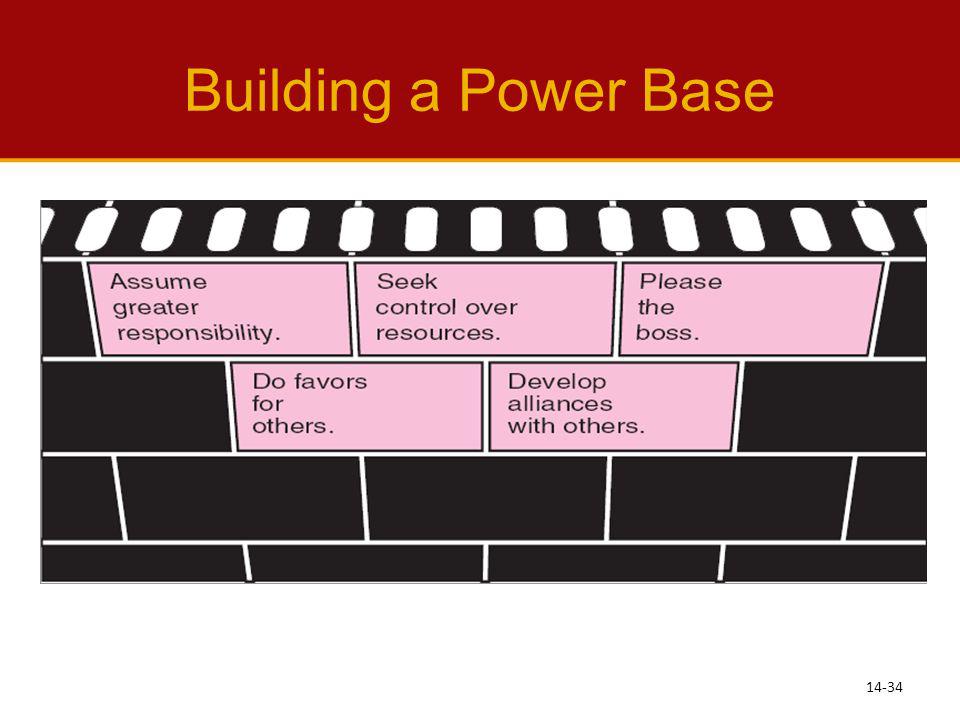 Building a Power Base

Assume greater responsibility.

Seek control over resources.

Please the boss.

Do favors for others.

Develop alliances with others.

14-34